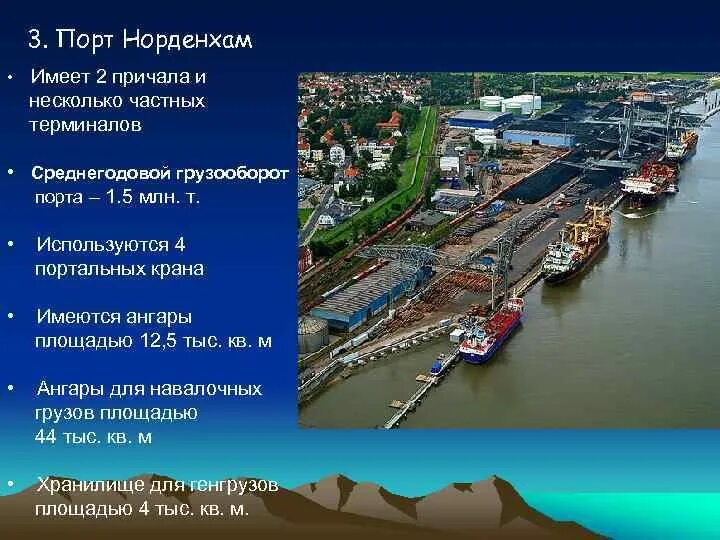 3. Порт Норденхам

• Имеет 2 причала и несколько частных терминалов

• Среднегодовой грузооборот порта – 1.5 млн. т.

• Используются 4 портальных крана

• Имеются ангары площадью 12,5 тыс. кв. м

• Ангары для навалочных грузов площадью 44 тыс. кв. м

• Хранилище для генгрузов площадью 4 тыс. кв. м.